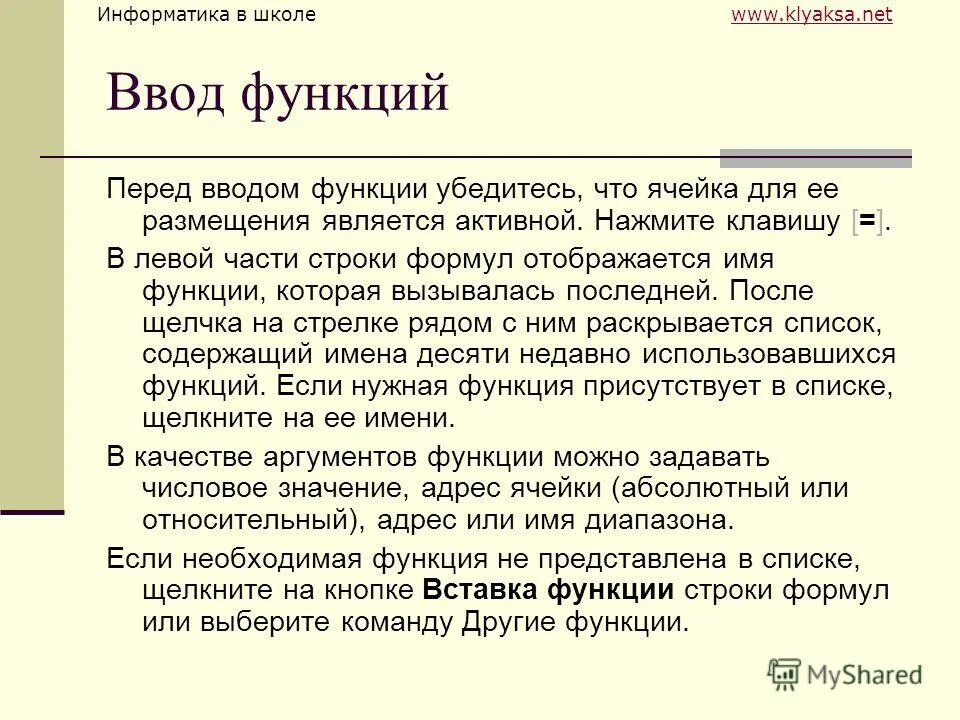 Информатика в школе www.klyaksa.net

Ввод функций

Перед вводом функции убедитесь, что ячейка для ее размещения является активной. Нажмите клавишу [=].

В левой части строки формул отображается имя функции, которая вызывалась последней. После щелчка на стрелке рядом с ним раскрывается список, содержащий имена десяти недавно использовавшихся функций. Если нужная функция присутствует в списке, щелкните на ее имени.

В качестве аргументов функции можно задавать числовое значение, адрес ячейки (абсолютный или относительный), адрес или имя диапазона.

Если необходимая функция не представлена в списке, щелкните на кнопке Вставка функции строки формул или выберите команду Другие функции.

MyShared